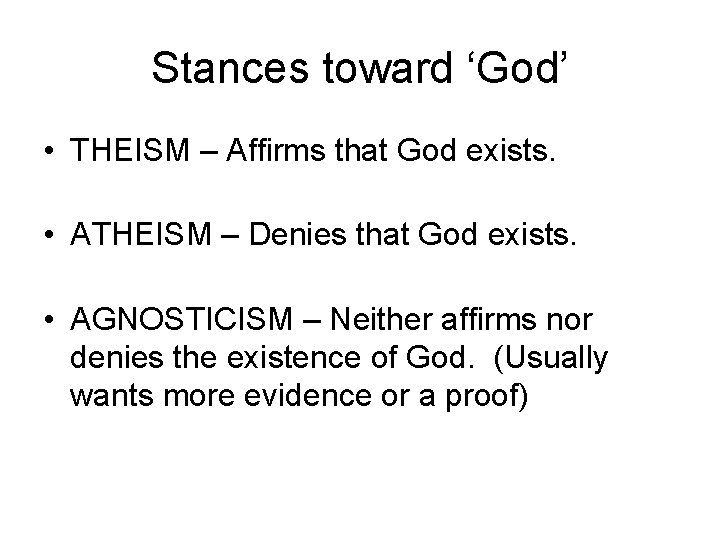 Stances toward ‘God’

• THEISM – Affirms that God exists.

• ATHEISM – Denies that God exists.

• AGNOSTICISM – Neither affirms nor denies the existence of God. (Usually wants more evidence or a proof)